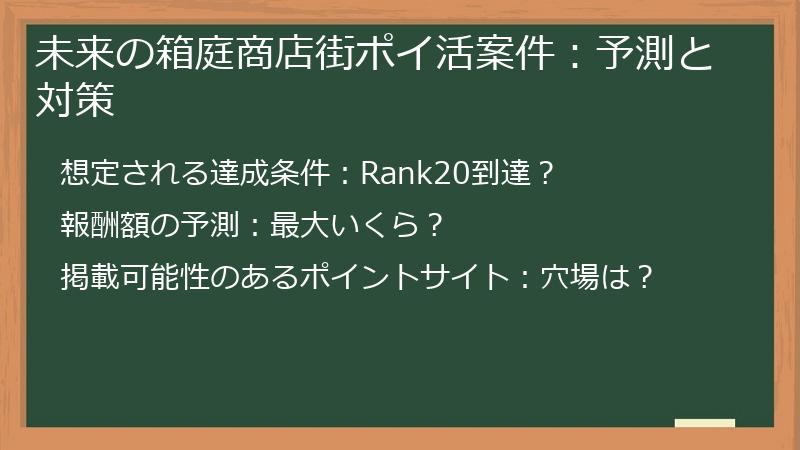 未来の箱庭商店街ポイ活案件：予測と対策

想定される達成条件：Rank20到達？

報酬額の予測：最大いくら？

掲載可能性のあるポイントサイト：穴場は？